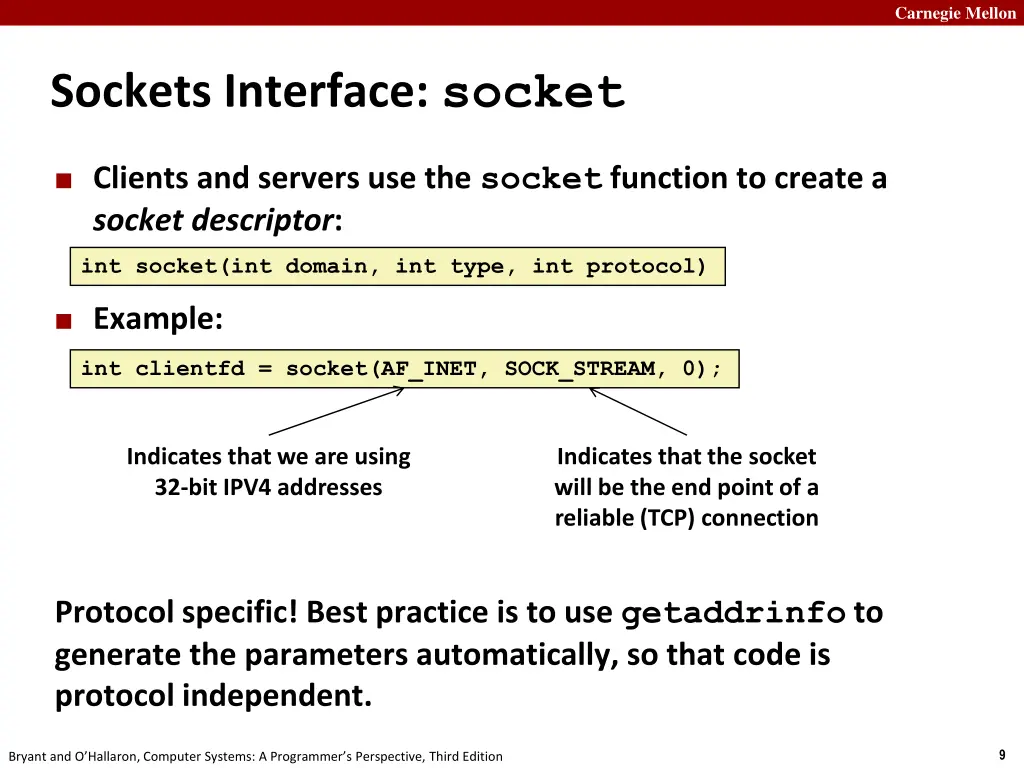 Carnegie Mellon

Sockets Interface: socket

■ Clients and servers use the socket function to create a *socket descriptor*:

int socket(int domain, int type, int protocol)

■ Example:

int clientfd = socket(AF_INET, SOCK_STREAM, 0);

Indicates that we are using 32-bit IPV4 addresses

Indicates that the socket will be the end point of a reliable (TCP) connection

Protocol specific! Best practice is to use getaddrinfo to generate the parameters automatically, so that code is protocol independent.

Bryant and O'Hallaron, Computer Systems: A Programmer's Perspective, Third Edition

9